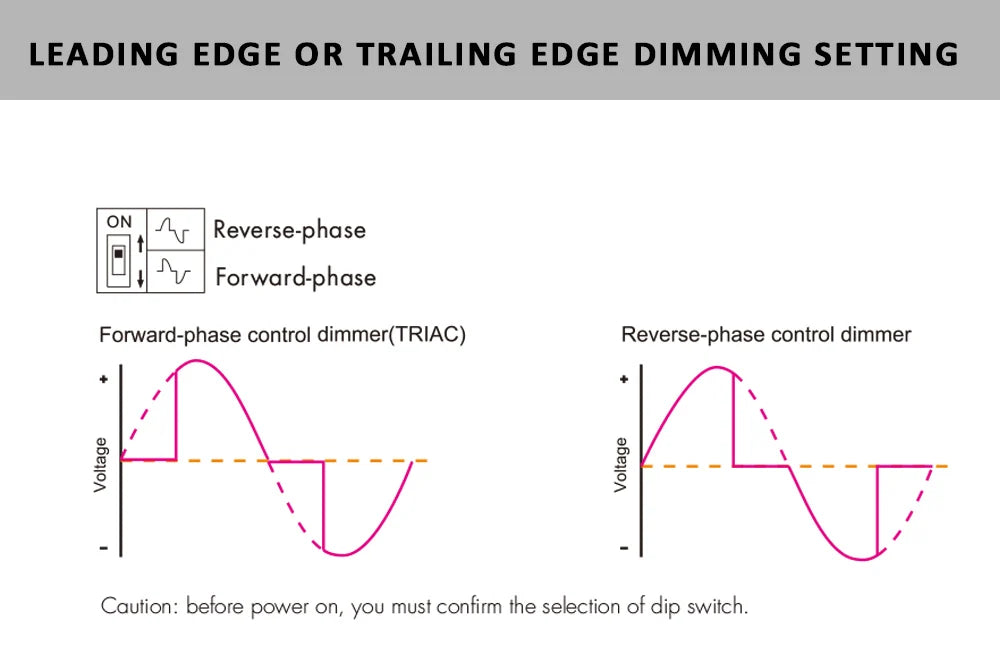 LEADING EDGE OR TRAILING EDGE DIMMING SETTING

ON

Reverse-phase

Forward-phase

Forward-phase control dimmer(TRIAC)

+

Voltage

-

Reverse-phase control dimmer

+

Voltage

-

Caution: before power on, you must confirm the selection of dip switch.